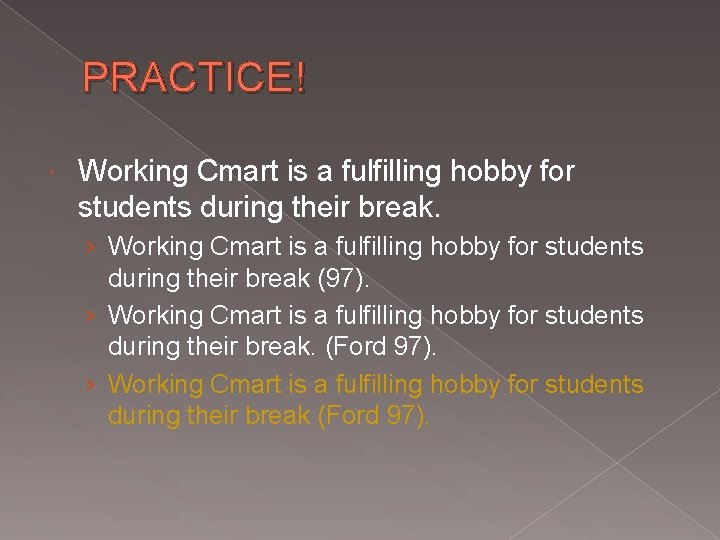 PRACTICE!

Working Cmart is a fulfilling hobby for students during their break.

› Working Cmart is a fulfilling hobby for students during their break (97).
› Working Cmart is a fulfilling hobby for students during their break. (Ford 97).
› Working Cmart is a fulfilling hobby for students during their break (Ford 97).